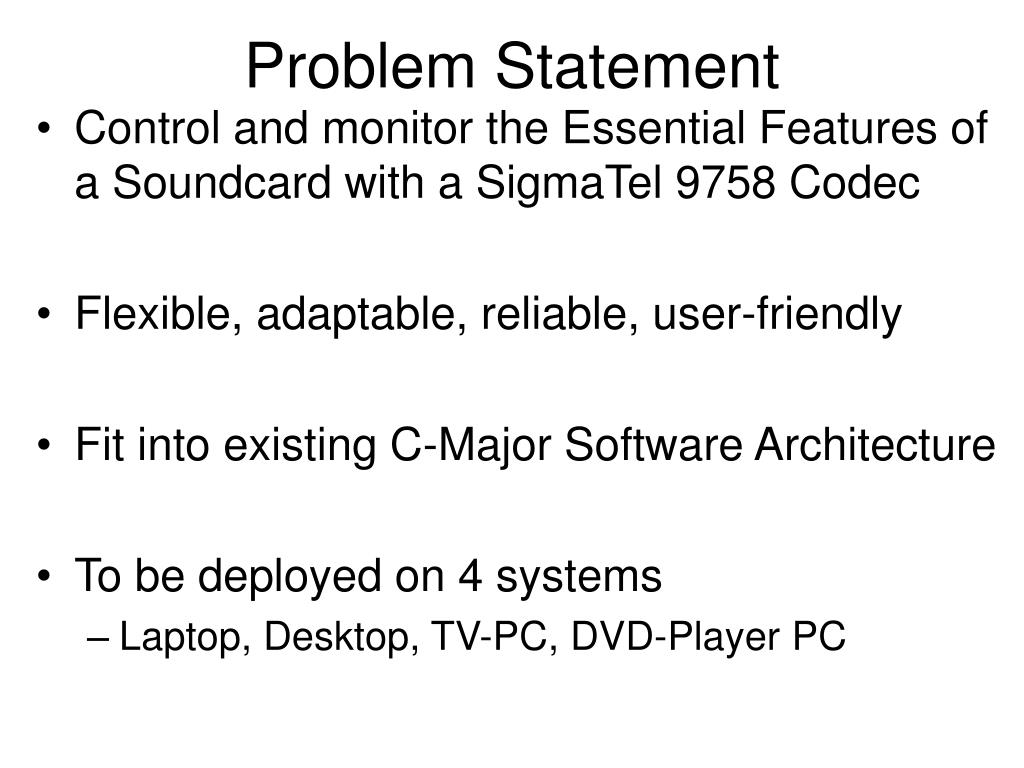 Problem Statement

• Control and monitor the Essential Features of a Soundcard with a SigmaTel 9758 Codec

• Flexible, adaptable, reliable, user-friendly

• Fit into existing C-Major Software Architecture

• To be deployed on 4 systems
– Laptop, Desktop, TV-PC, DVD-Player PC